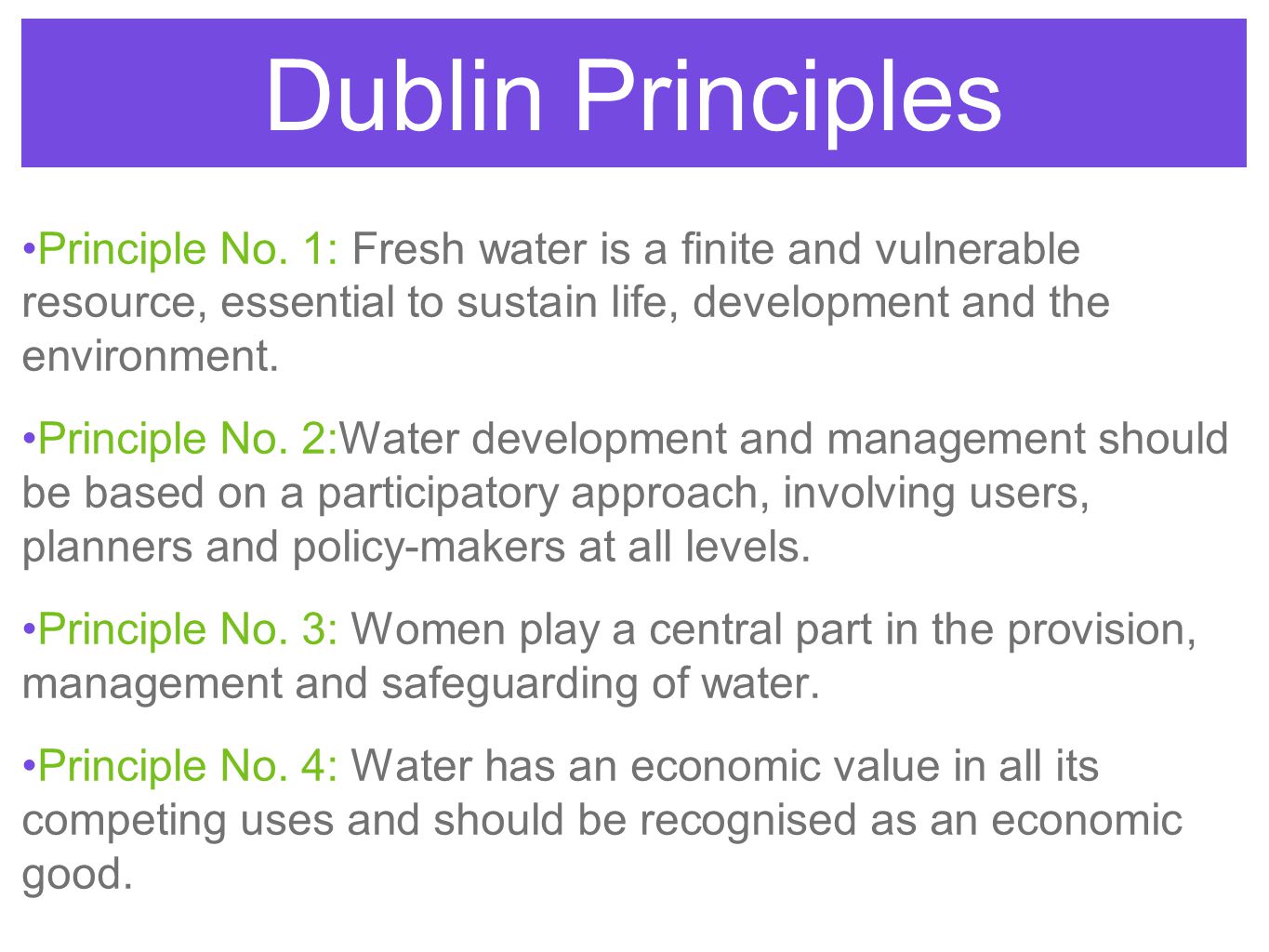 Dublin Principles

•Principle No. 1: Fresh water is a finite and vulnerable resource, essential to sustain life, development and the environment.

•Principle No. 2:Water development and management should be based on a participatory approach, involving users, planners and policy-makers at all levels.

•Principle No. 3: Women play a central part in the provision, management and safeguarding of water.

•Principle No. 4: Water has an economic value in all its competing uses and should be recognised as an economic good.